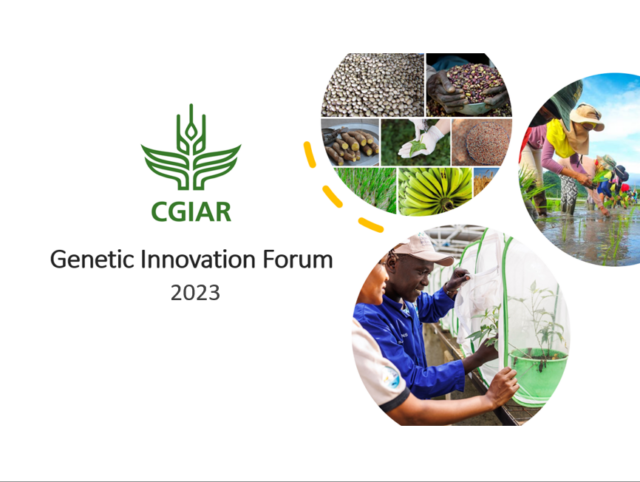 CGIAR

Genetic Innovation Forum
2023